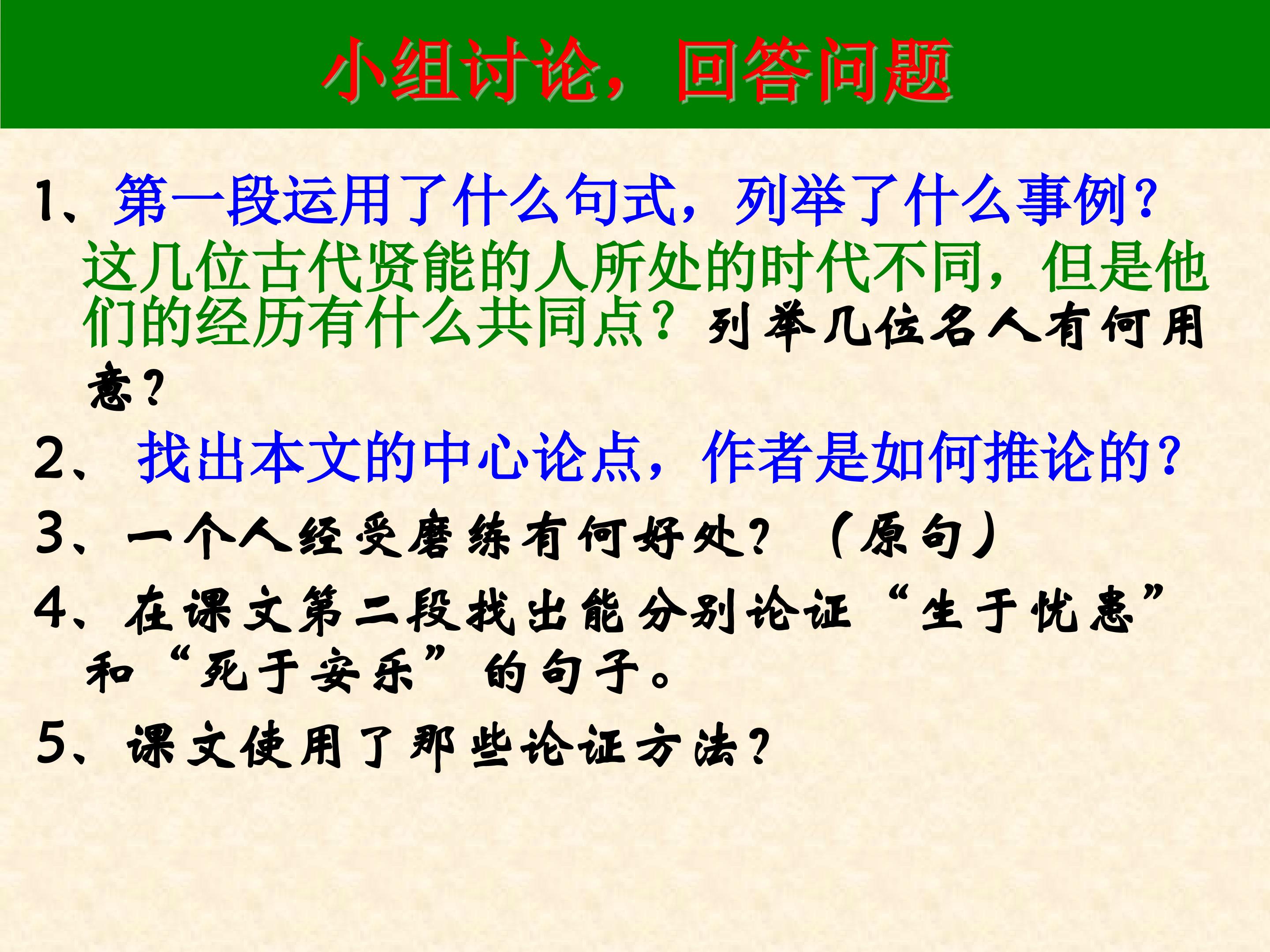 小组讨论，回答问题

1、第一段运用了什么句式，列举了什么事例？这几位古代贤能的人所处的时代不同，但是他们的经历有什么共同点？列举几位名人有何用意？

2、 找出本文的中心论点，作者是如何推论的？

3、一个人经受磨练有何好处？（原句）

4、在课文第二段找出能分别论证“生于忧患”和“死于安乐”的句子。

5、课文使用了那些论证方法？